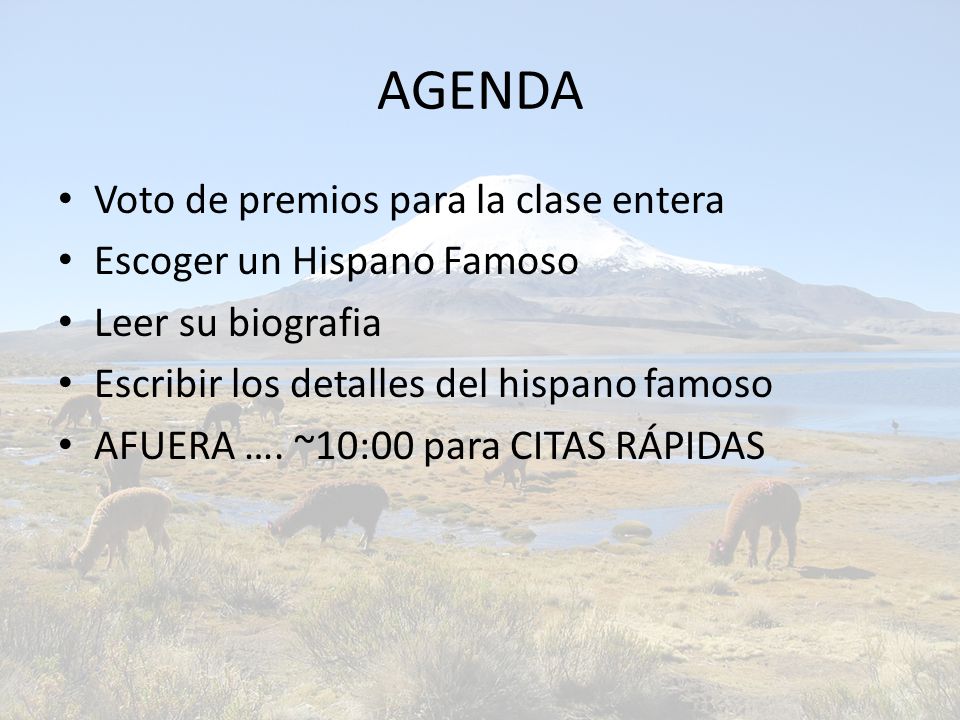 AGENDA

• Voto de premios para la clase entera
• Escoger un Hispano Famoso
• Leer su biografia
• Escribir los detalles del hispano famoso
• AFUERA …. ~10:00 para CITAS RÁPIDAS